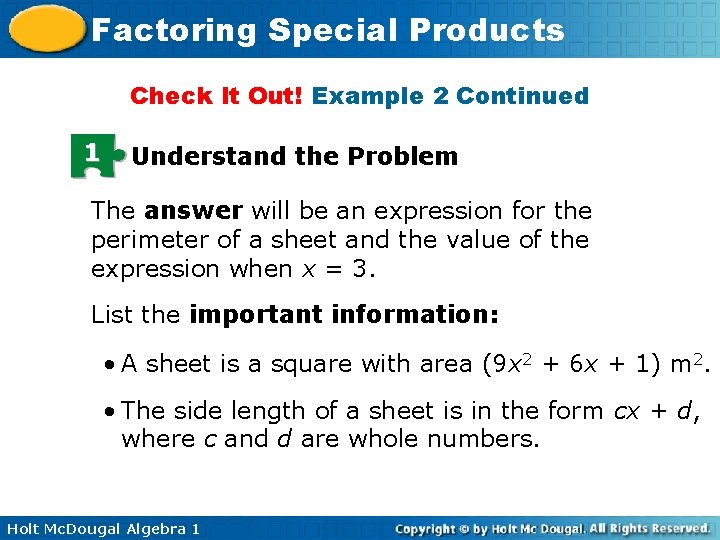 Factoring Special Products

Check It Out! Example 2 Continued

1 Understand the Problem

The answer will be an expression for the perimeter of a sheet and the value of the expression when $x = 3$.

List the important information:

• A sheet is a square with area $(9x^2 + 6x + 1)$ $m^2$.

• The side length of a sheet is in the form $cx + d$, where c and d are whole numbers.

Holt McDougal Algebra 1

Copyright © by Holt Mc Dougal. All Rights Reserved.